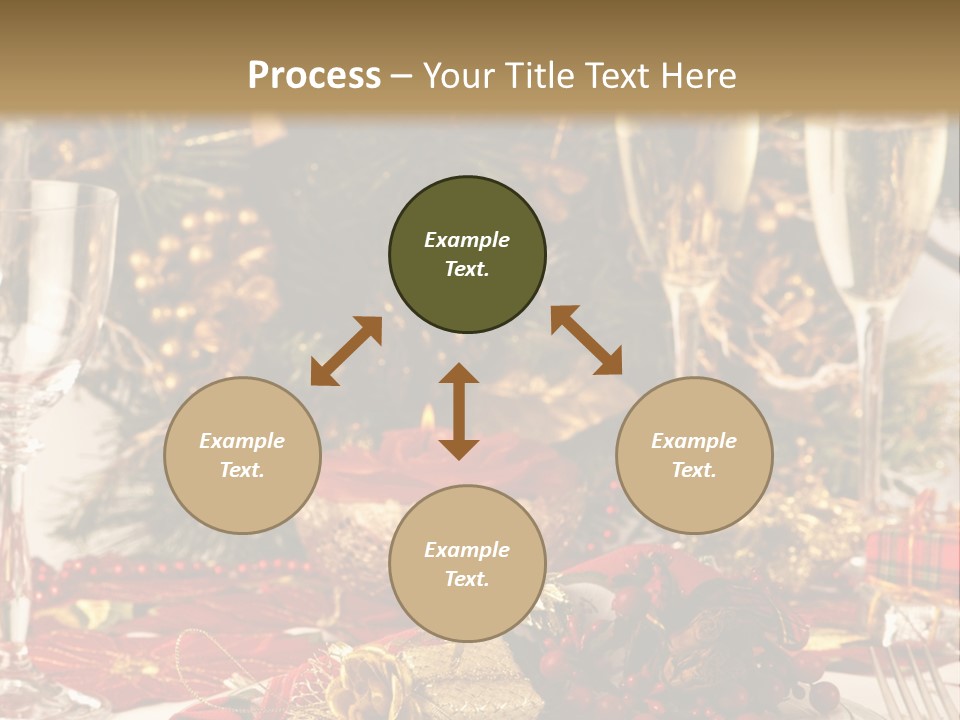 Process – Your Title Text Here

Example Text.

Example Text.

Example Text.

Example Text.